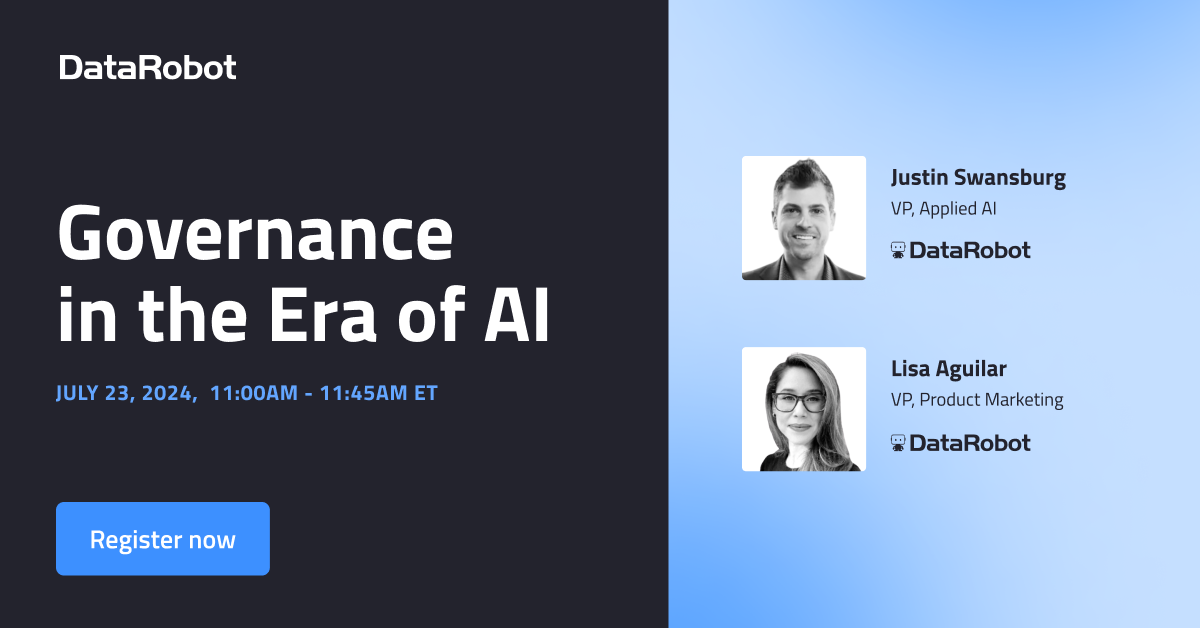 DataRobot

Governance in the Era of AI

JULY 23, 2024, 11:00AM - 11:45AM ET

Register now

Justin Swansburg
VP, Applied AI
DataRobot

Lisa Aguilar
VP, Product Marketing
DataRobot